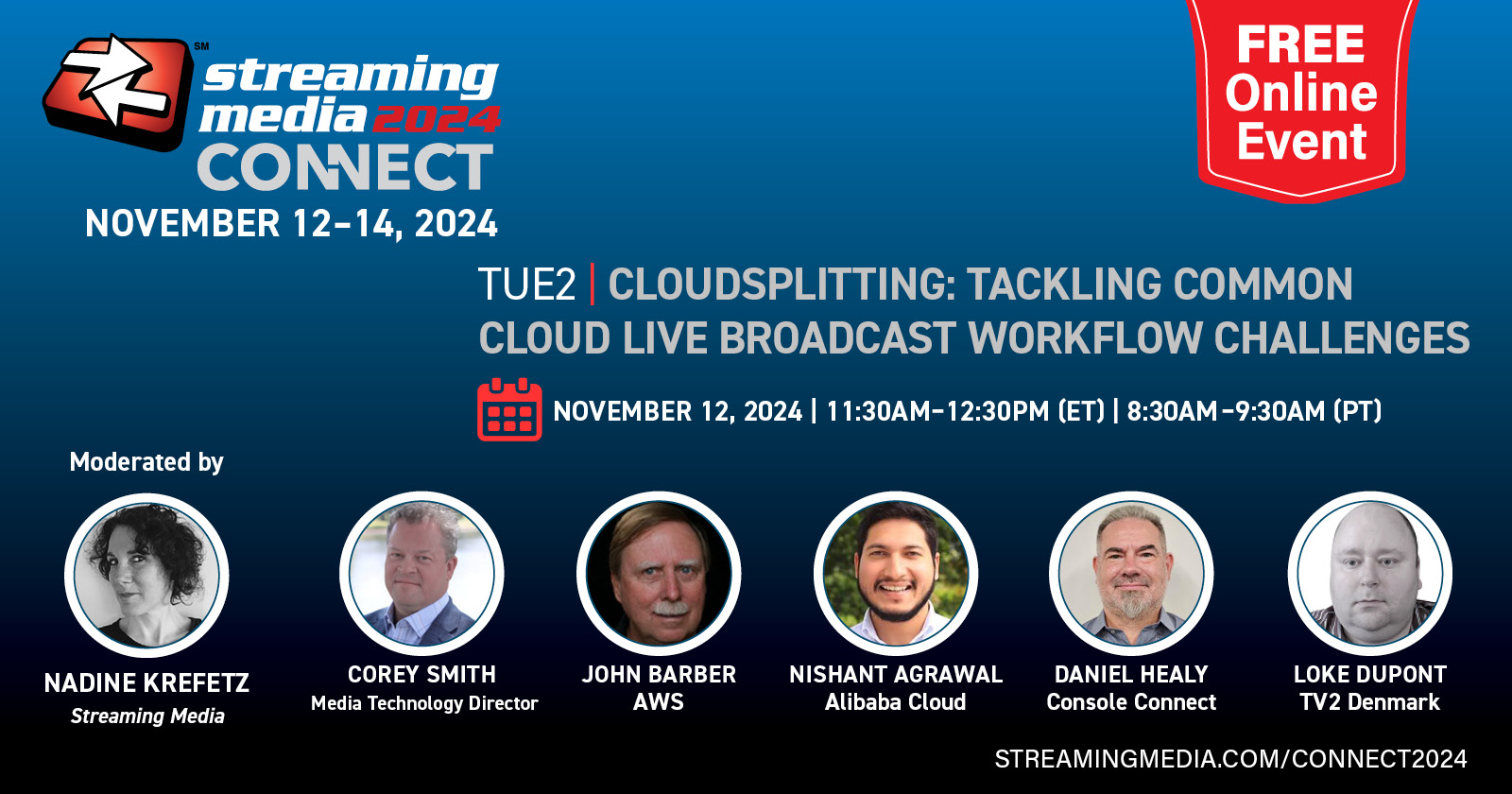 SM
streaming media 2024
CONNECT
NOVEMBER 12–14, 2024

FREE Online Event

TUE2 | CLOUDSPLITTING: TACKLING COMMON CLOUD LIVE BROADCAST WORKFLOW CHALLENGES

NOVEMBER 12, 2024 | 11:30AM–12:30PM (ET) | 8:30AM–9:30AM (PT)

Moderated by

NADINE KREFETZ
Streaming Media

COREY SMITH
Media Technology Director

JOHN BARBER
AWS

NISHANT AGRAWAL
Alibaba Cloud

DANIEL HEALY
Console Connect

LOKE DUPONT
TV2 Denmark

STREAMINGMEDIA.COM/CONNECT2024